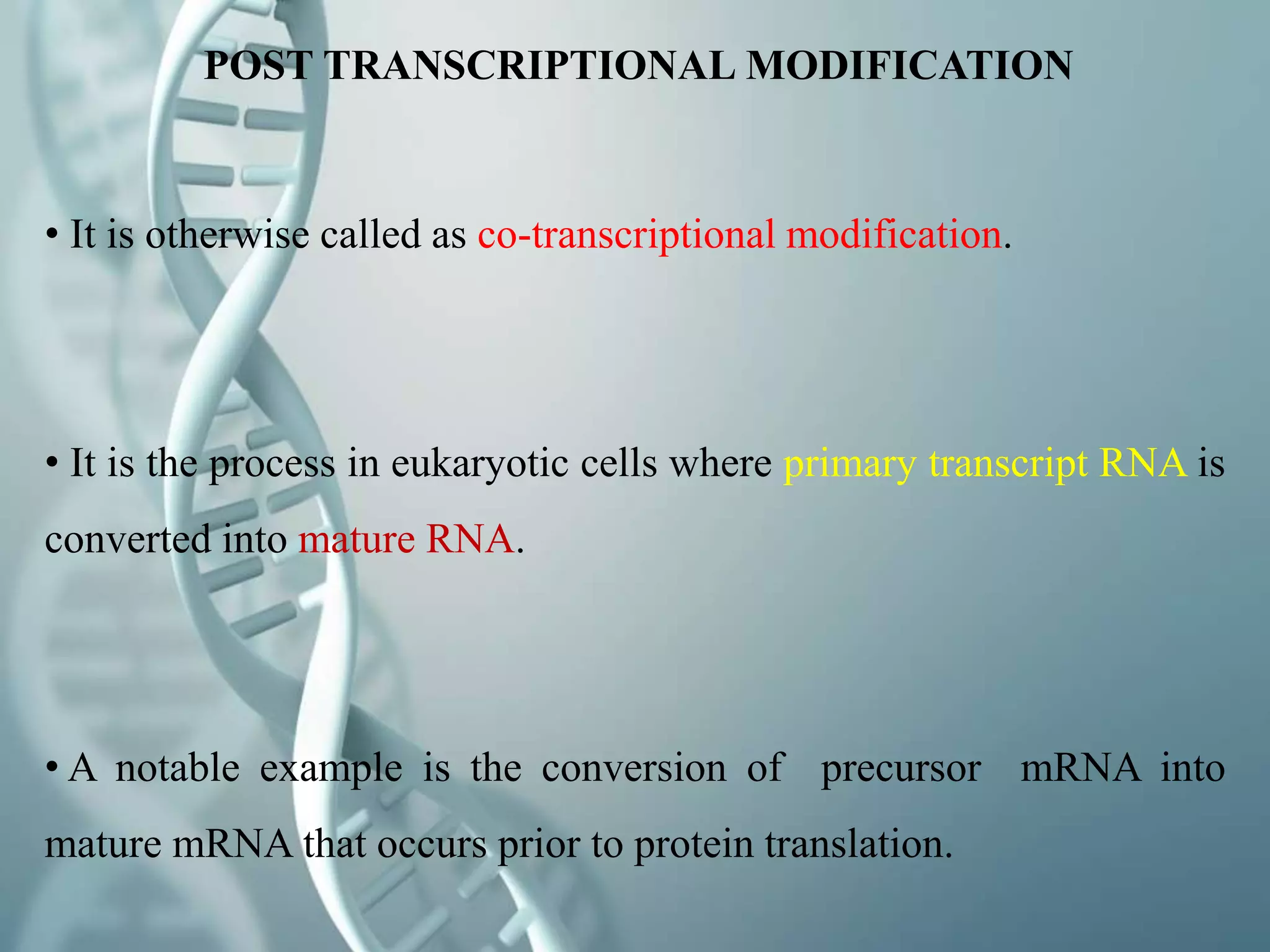 POST TRANSCRIPTIONAL MODIFICATION

• It is otherwise called as co-transcriptional modification.

• It is the process in eukaryotic cells where primary transcript RNA is converted into mature RNA.

• A notable example is the conversion of precursor mRNA into mature mRNA that occurs prior to protein translation.